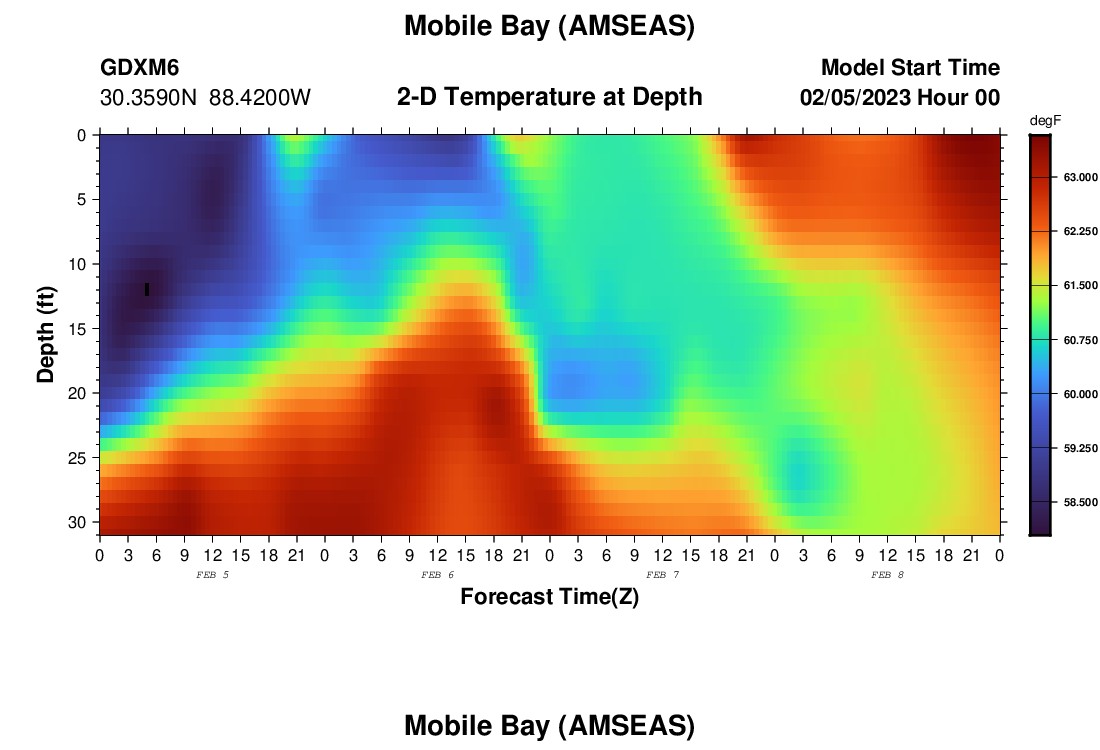 Mobile Bay (AMSEAS)

GDXM6
30.3590N 88.4200W

2-D Temperature at Depth

Model Start Time
02/05/2023 Hour 00

degF
63.000
62.250
61.500
60.750
60.000
59.250
58.500

Depth (ft)
0
5
10
15
20
25
30

0 3 6 9 12 15 18 21 0 3 6 9 12 15 18 21 0 3 6 9 12 15 18 21 0 3 6 9 12 15 18 21 0
FEB 5
FEB 6
FEB 7
FEB 8

Forecast Time(Z)

Mobile Bay (AMSEAS)